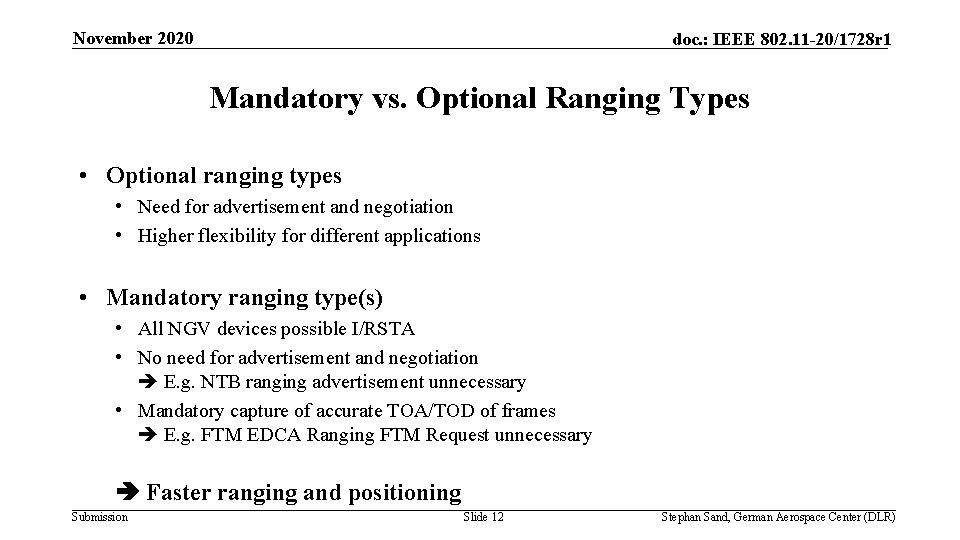 November 2020

doc.: IEEE 802.11-20/1728r1

Mandatory vs. Optional Ranging Types

• Optional ranging types
  • Need for advertisement and negotiation
  • Higher flexibility for different applications

• Mandatory ranging type(s)
  • All NGV devices possible I/RSTA
  • No need for advertisement and negotiation
    ➔ E.g. NTB ranging advertisement unnecessary
  • Mandatory capture of accurate TOA/TOD of frames
    ➔ E.g. FTM EDCA Ranging FTM Request unnecessary

➔ Faster ranging and positioning

Submission

Slide 12

Stephan Sand, German Aerospace Center (DLR)